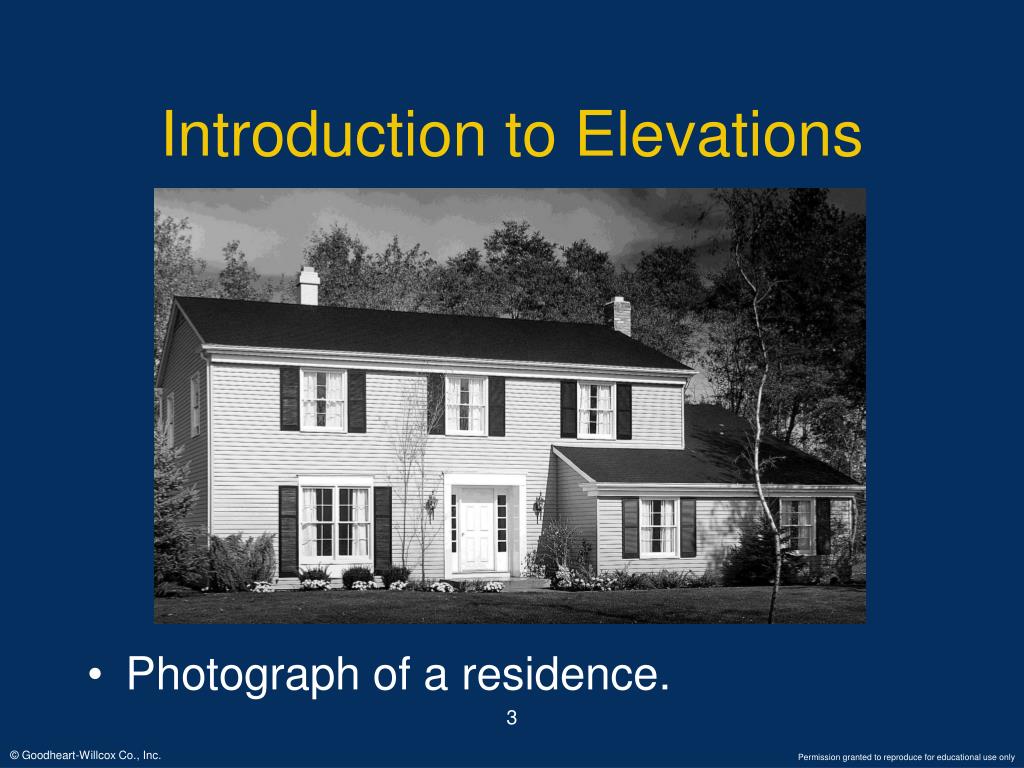 Introduction to Elevations

• Photograph of a residence.

3

© Goodheart-Willcox Co., Inc.

Permission granted to reproduce for educational use only